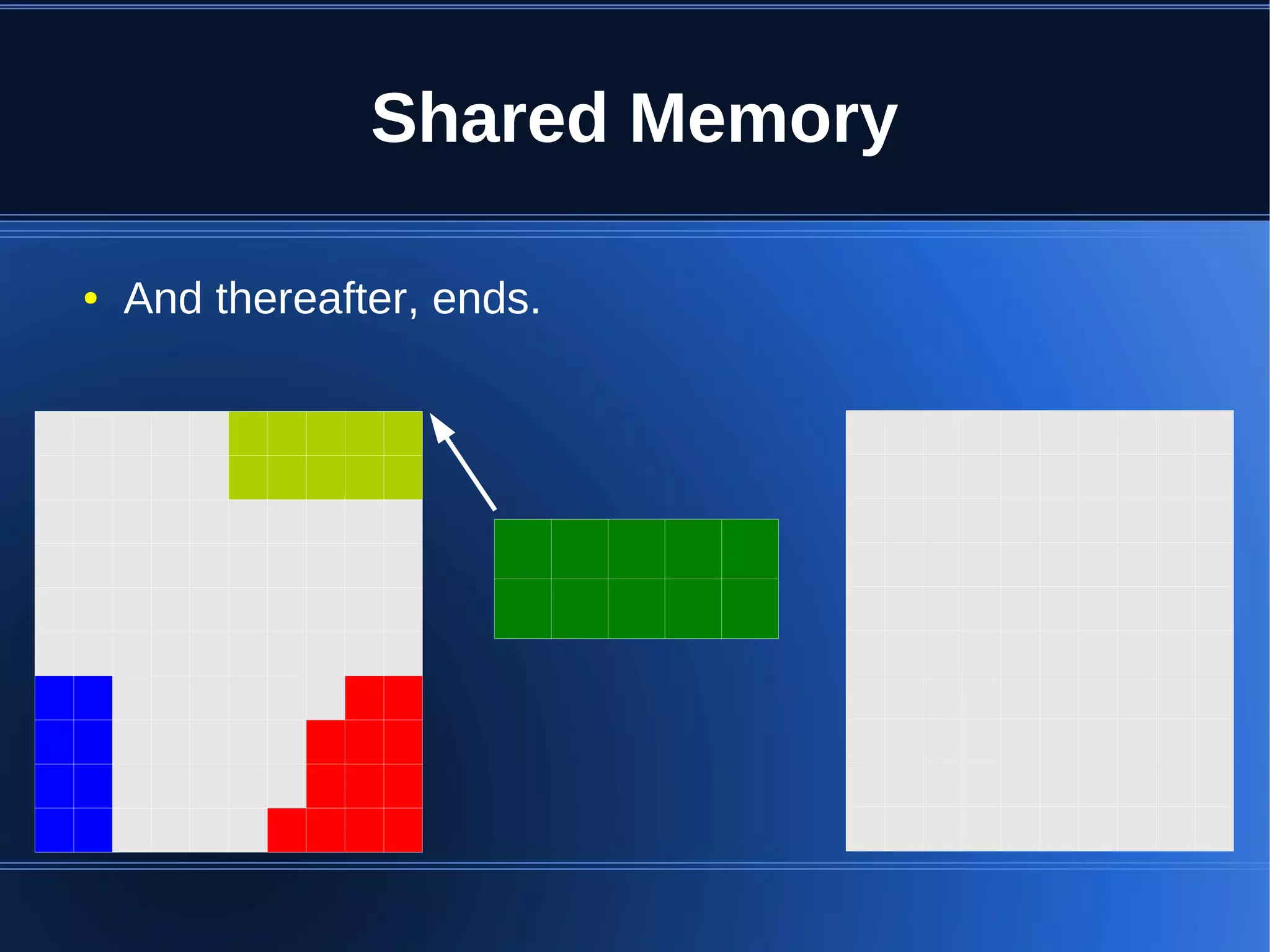 Shared Memory

• And thereafter, ends.